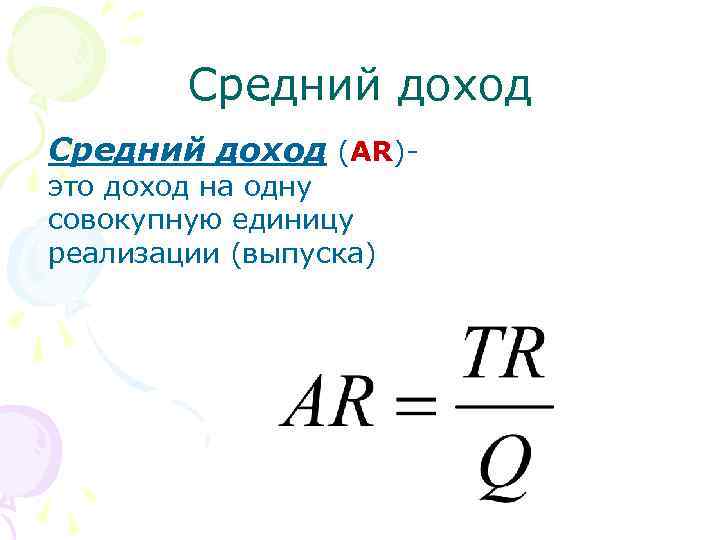 Средний доход

Средний доход (AR)- это доход на одну совокупную единицу реализации (выпуска)

$AR = \frac{TR}{Q}$